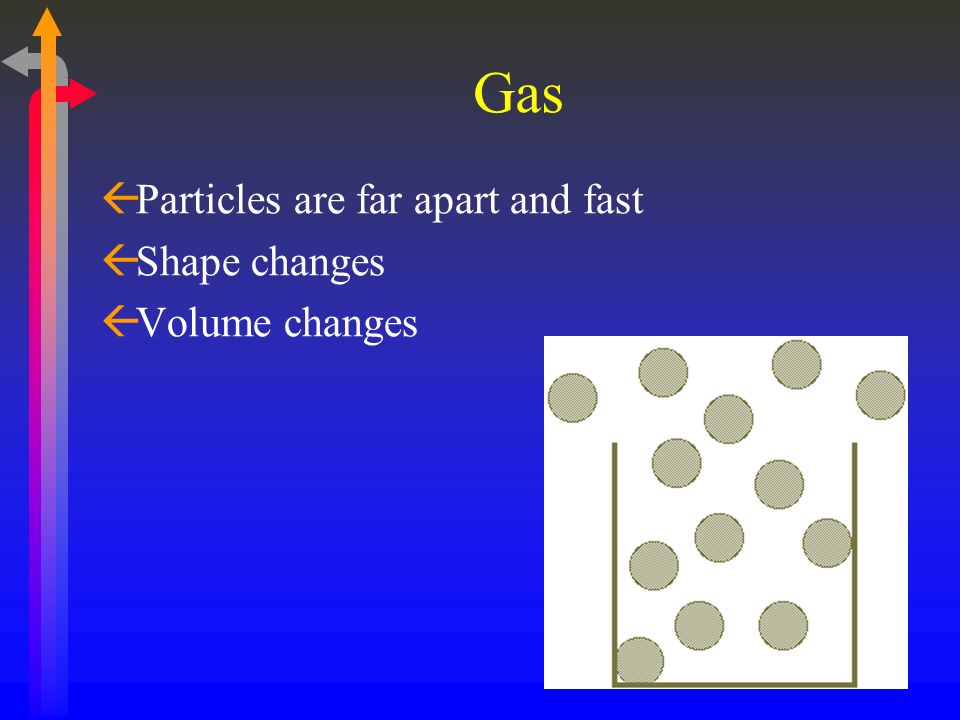 Gas

Particles are far apart and fast

Shape changes

Volume changes